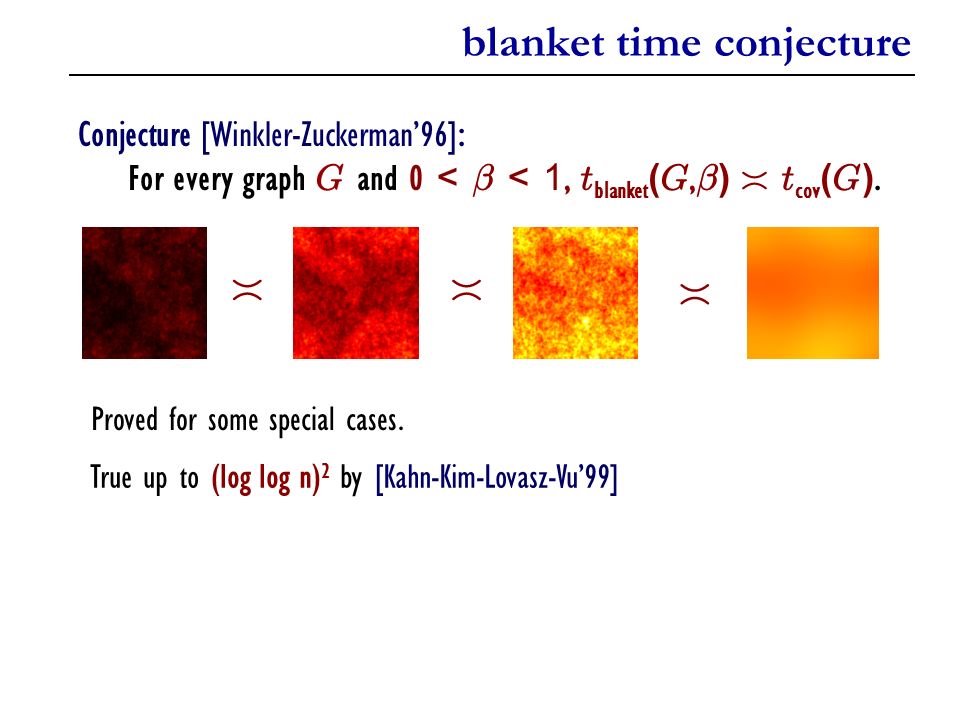 blanket time conjecture

Conjecture [Winkler-Zuckerman'96]:
For every graph $G$ and $0 < \beta < 1$, $t_{\text{blanket}}(G,\beta) \asymp t_{\text{cov}}(G)$.

$\asymp$ $\asymp$ $\asymp$

Proved for some special cases.

True up to $(\log \log n)^2$ by [Kahn-Kim-Lovasz-Vu'99]